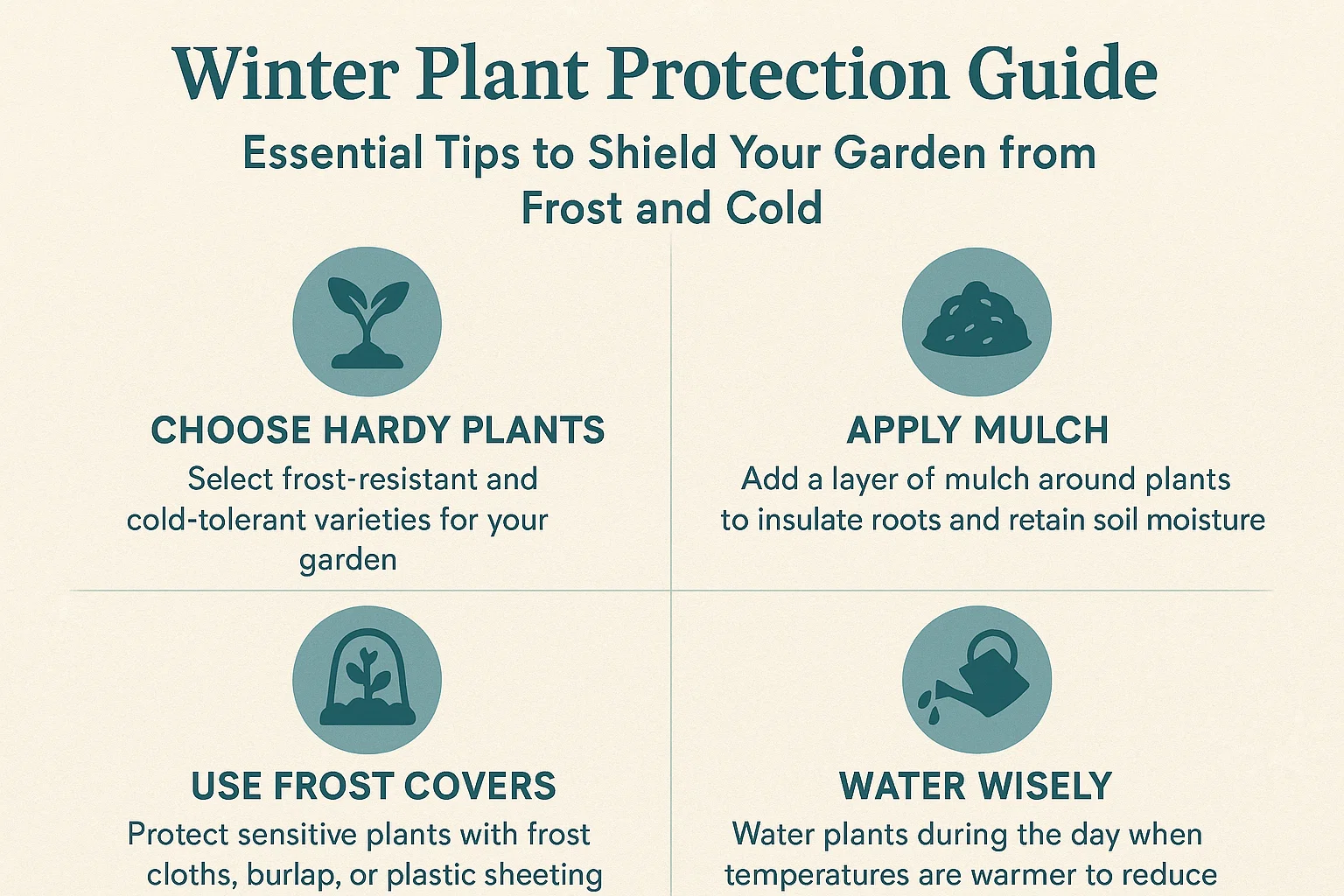 Winter Plant Protection Guide

Essential Tips to Shield Your Garden from Frost and Cold

CHOOSE HARDY PLANTS

Select frost-resistant and cold-tolerant varieties for your garden

APPLY MULCH

Add a layer of mulch around plants to insulate roots and retain soil moisture

USE FROST COVERS

Protect sensitive plants with frost cloths, burlap, or plastic sheeting

WATER WISELY

Water plants during the day when temperatures are warmer to reduce